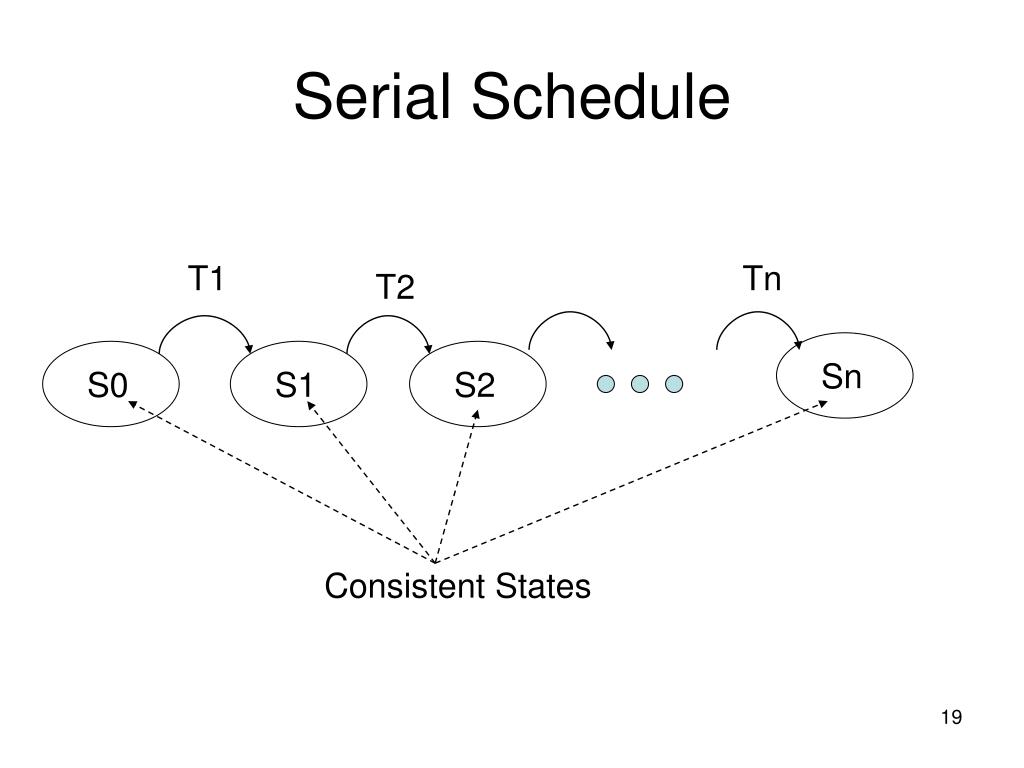 Serial Schedule

T1

T2

Tn

S0

S1

S2

Sn

Consistent States

19